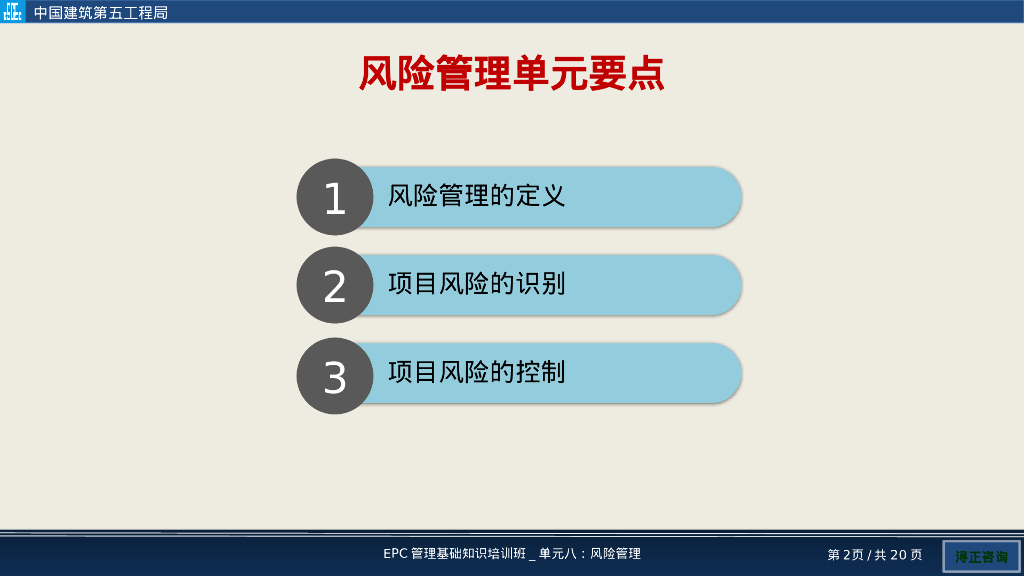 中国建筑第五工程局

风险管理单元要点

1 风险管理的定义

2 项目风险的识别

3 项目风险的控制

EPC 管理基础知识培训班 _ 单元八：风险管理

第 2页 / 共 20 页

溥正咨询